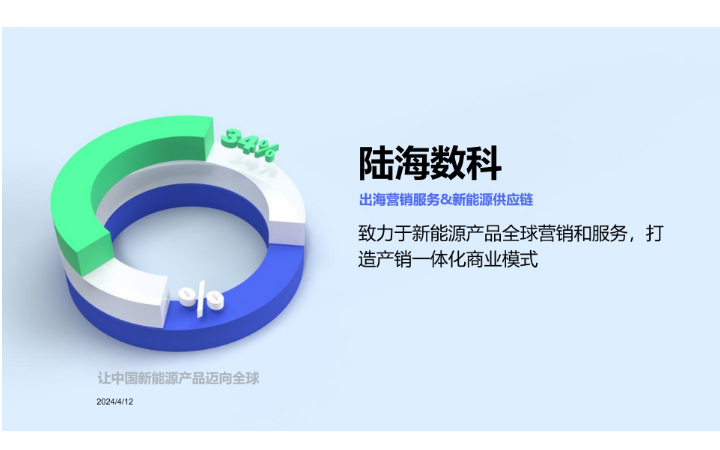 34%

%

陆海数科

出海营销服务&新能源供应链

致力于新能源产品全球营销和服务，打造产销一体化商业模式

让中国新能源产品迈向全球

2024/4/12